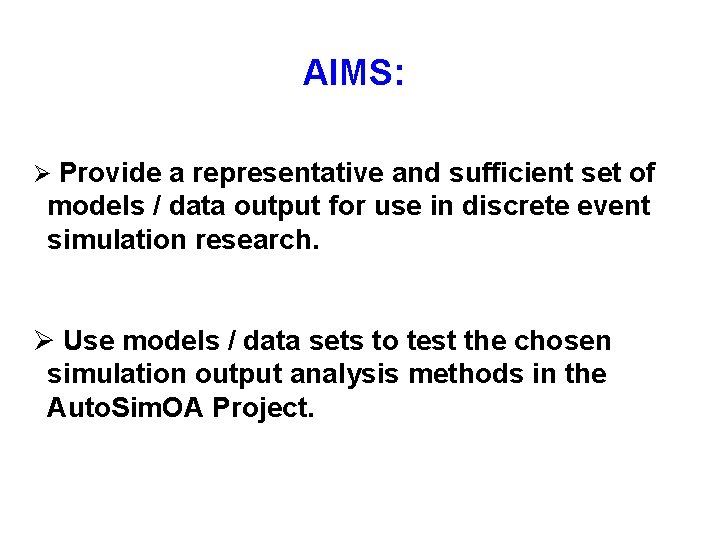 AIMS:

➢ Provide a representative and sufficient set of models / data output for use in discrete event simulation research.

➢ Use models / data sets to test the chosen simulation output analysis methods in the AutoSimOA Project.